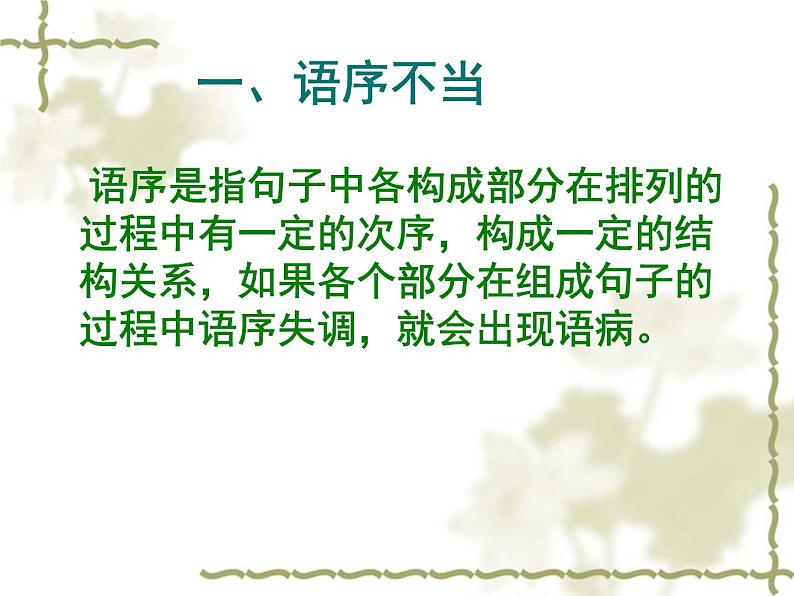 一、语序不当

语序是指句子中各构成部分在排列的过程中有一定的次序，构成一定的结构关系，如果各个部分在组成句子的过程中语序失调，就会出现语病。